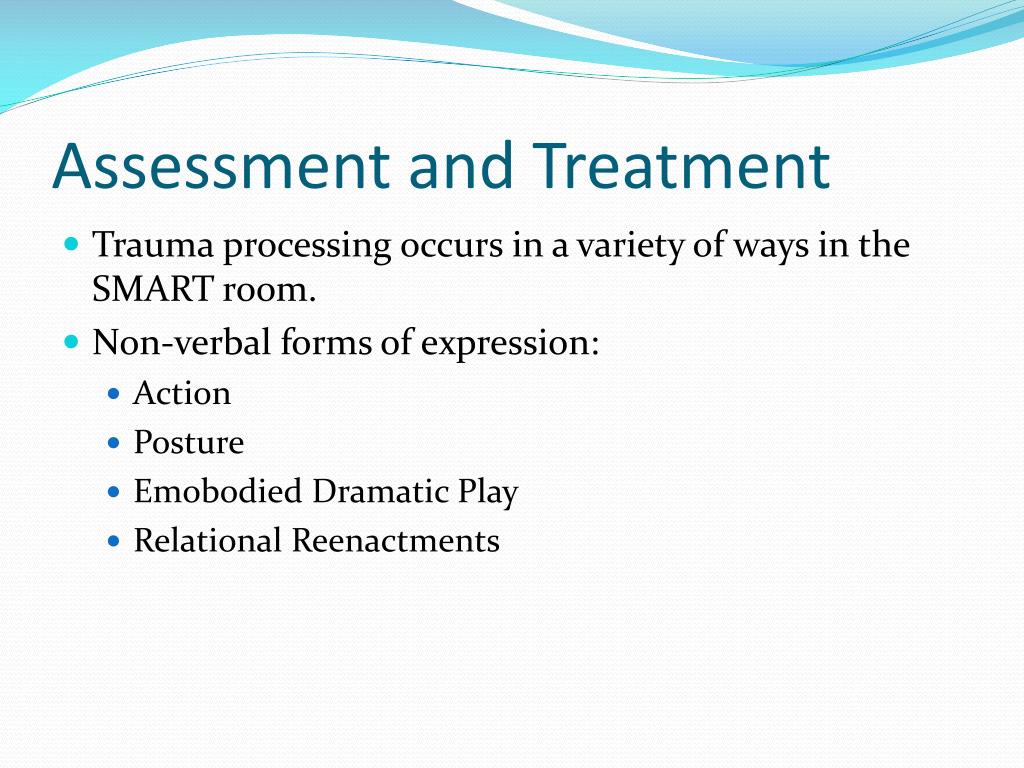 Assessment and Treatment

- Trauma processing occurs in a variety of ways in the SMART room.
- Non-verbal forms of expression:
  - Action
  - Posture
  - Emobodied Dramatic Play
  - Relational Reenactments